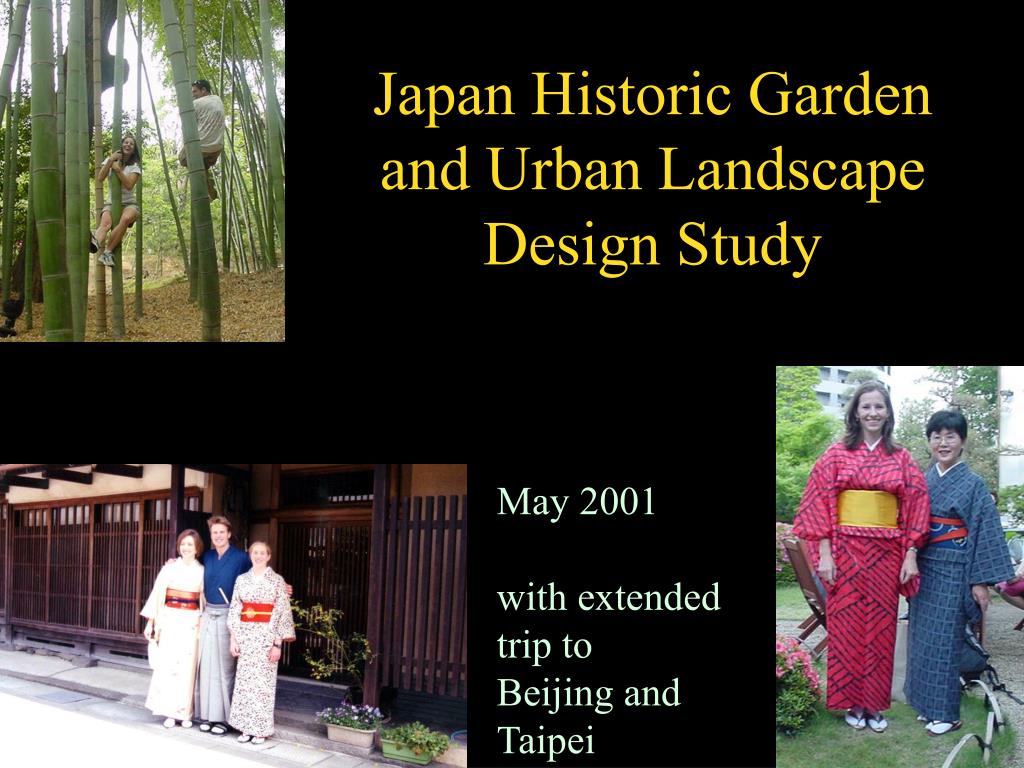 Japan Historic Garden and Urban Landscape Design Study

May 2001

with extended trip to Beijing and Taipei